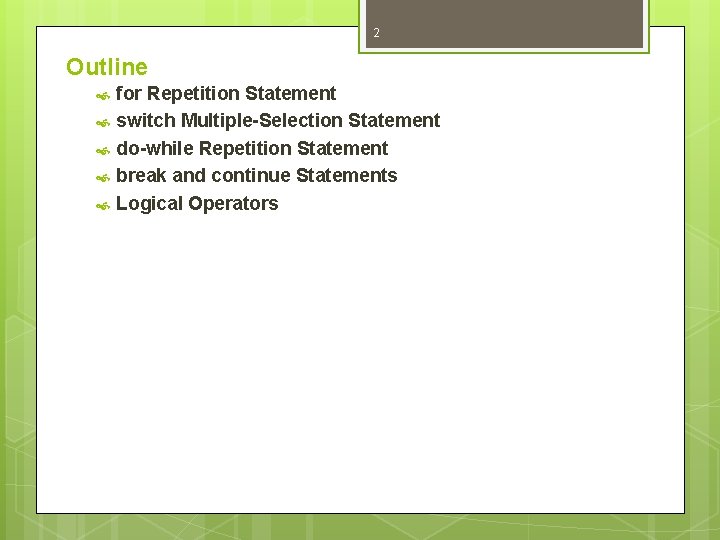 2

Outline

for Repetition Statement
switch Multiple-Selection Statement
do-while Repetition Statement
break and continue Statements
Logical Operators